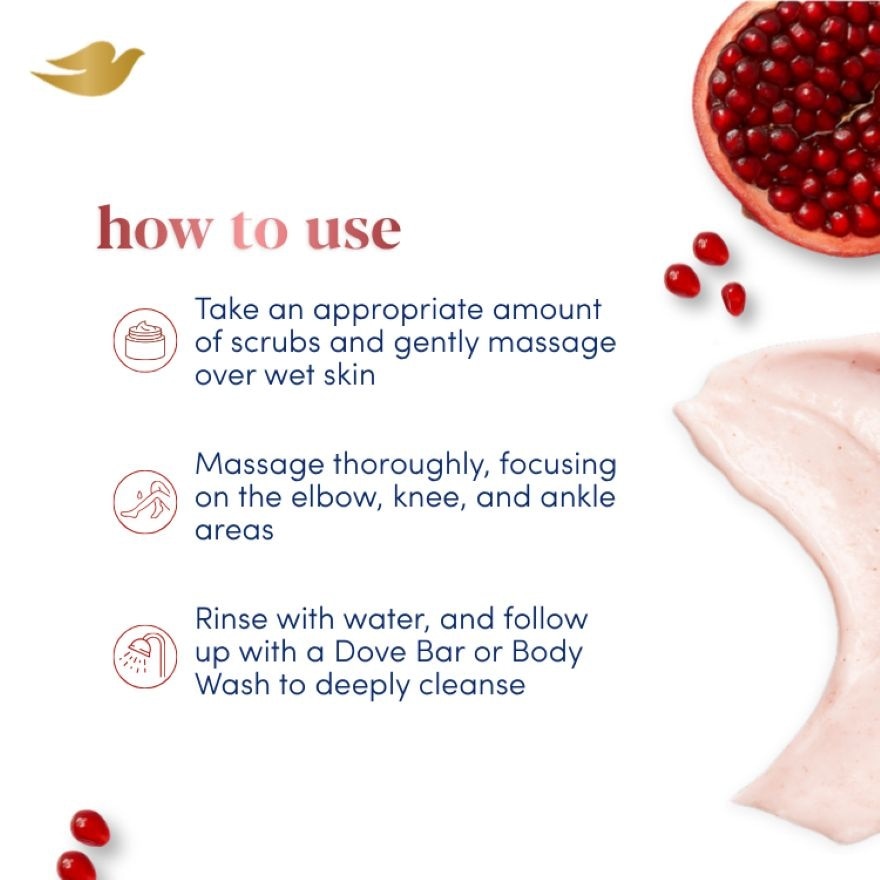 how to use

Take an appropriate amount of scrubs and gently massage over wet skin

Massage thoroughly, focusing on the elbow, knee, and ankle areas

Rinse with water, and follow up with a Dove Bar or Body Wash to deeply cleanse